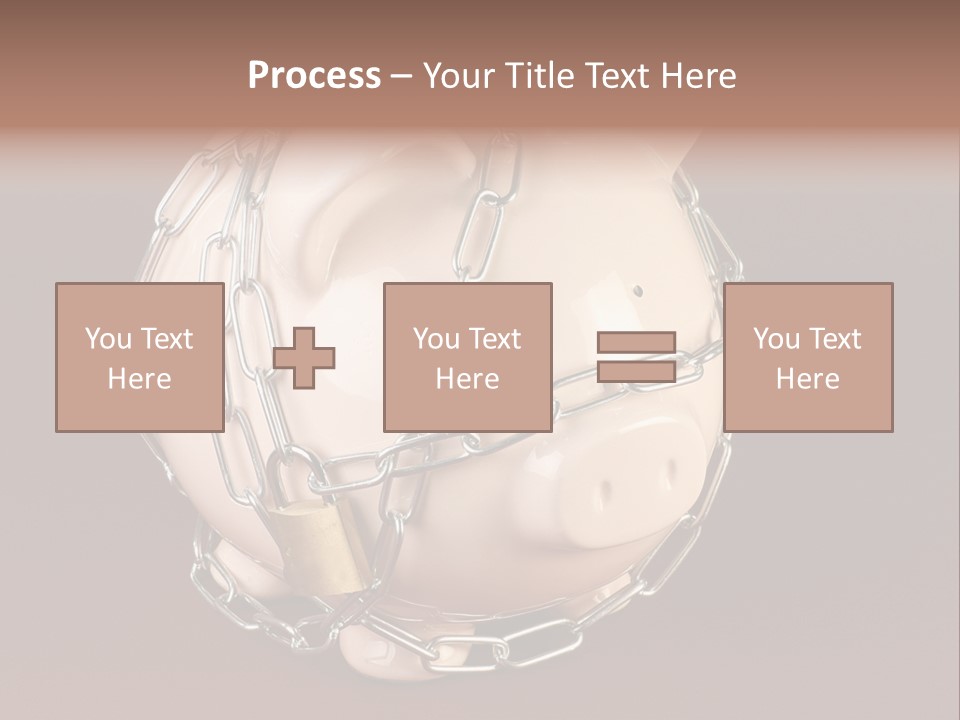 Process – Your Title Text Here

You Text Here

You Text Here

You Text Here